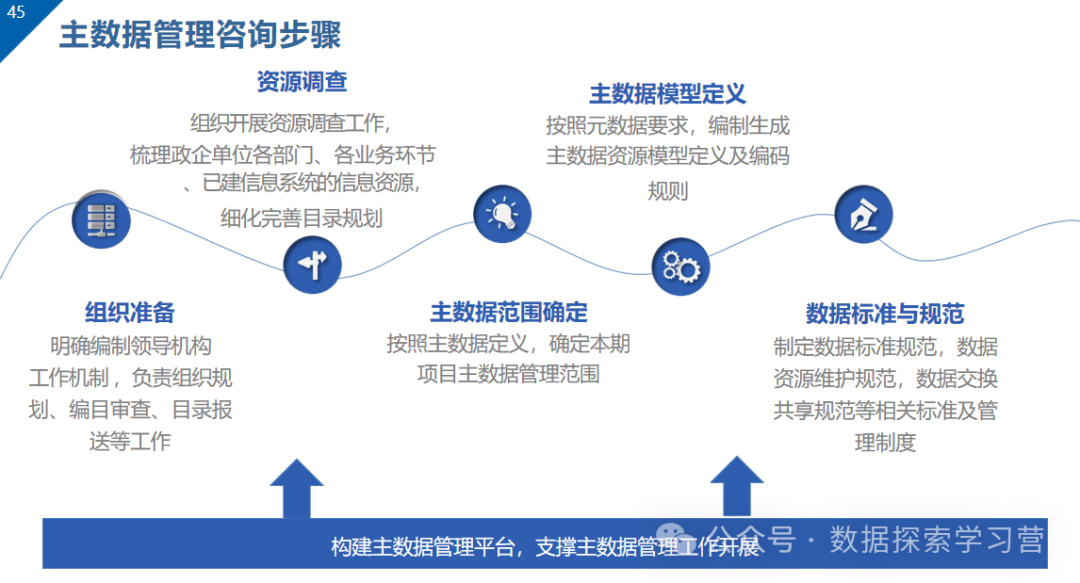 45

主数据管理咨询步骤

资源调查

组织开展资源调查工作，梳理政企单位各部门、各业务环节、已建信息系统的信息资源，细化完善目录规划

主数据模型定义

按照元数据要求，编制生成主数据资源模型定义及编码规则

组织准备

明确编制领导机构工作机制，负责组织规划、编目审查、目录报送等工作

主数据范围确定

按照主数据定义，确定本期项目主数据管理范围

数据标准与规范

制定数据标准规范，数据资源维护规范，数据交换共享规范等相关标准及管理制度

构建主数据管理平台，支撑主数据管理工作开展

公众号 · 数据探索学习营